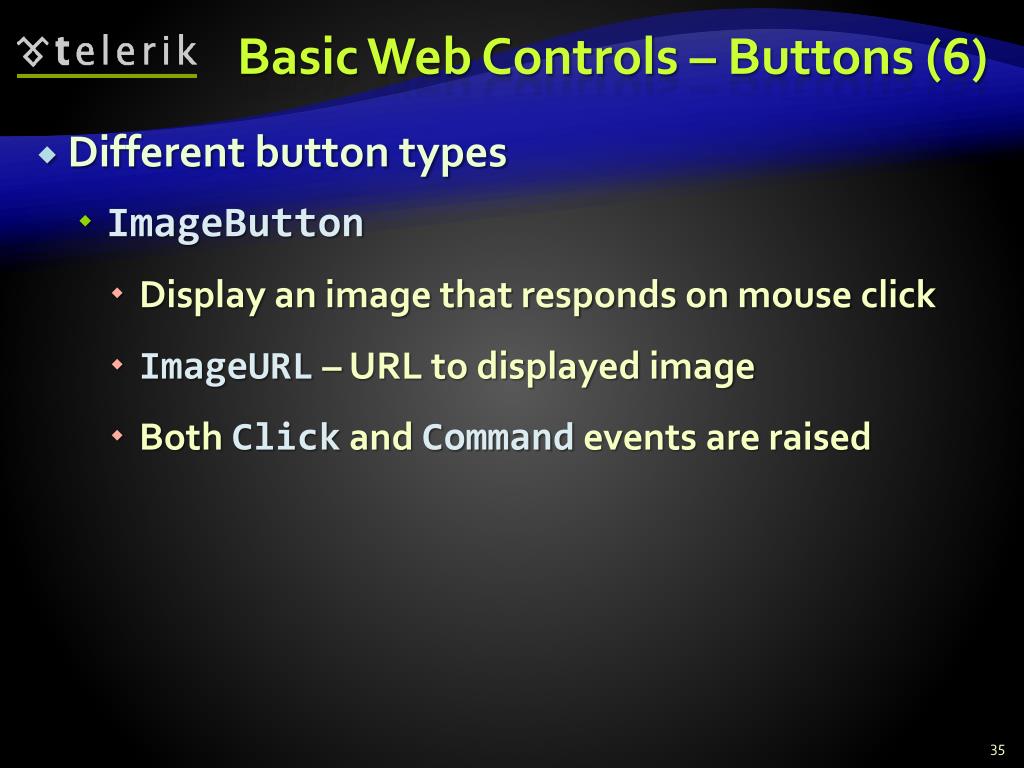 telerik

Basic Web Controls – Buttons (6)

Different button types

ImageButton

Display an image that responds on mouse click

ImageURL – URL to displayed image

Both Click and Command events are raised

35